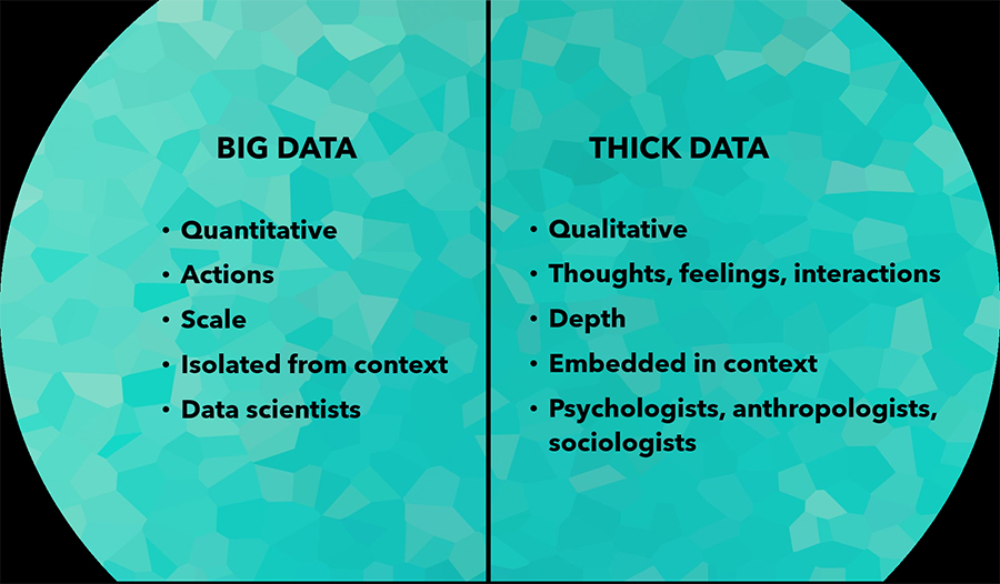 BIG DATA

• Quantitative
• Actions
• Scale
• Isolated from context
• Data scientists

THICK DATA

• Qualitative
• Thoughts, feelings, interactions
• Depth
• Embedded in context
• Psychologists, anthropologists, sociologists